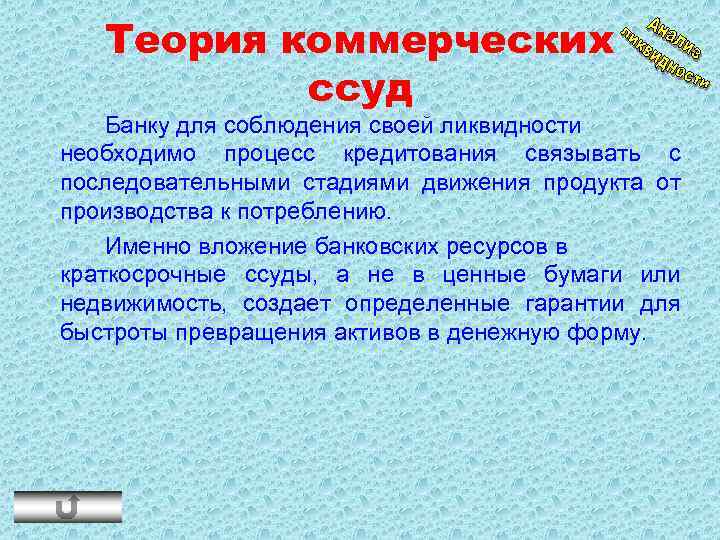 Теория коммерческих ссуд

Анализ ликвидности

Банку для соблюдения своей ликвидности необходимо процесс кредитования связывать с последовательными стадиями движения продукта от производства к потреблению.

Именно вложение банковских ресурсов в краткосрочные ссуды, а не в ценные бумаги или недвижимость, создает определенные гарантии для быстроты превращения активов в денежную форму.